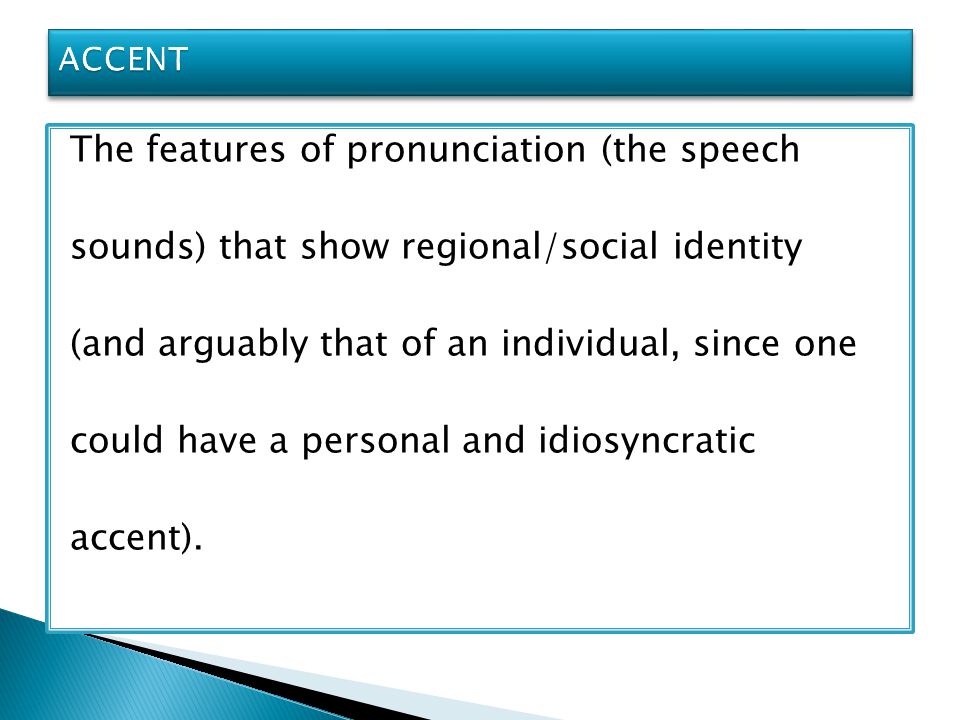 ACCENT

The features of pronunciation (the speech sounds) that show regional/social identity (and arguably that of an individual, since one could have a personal and idiosyncratic accent).